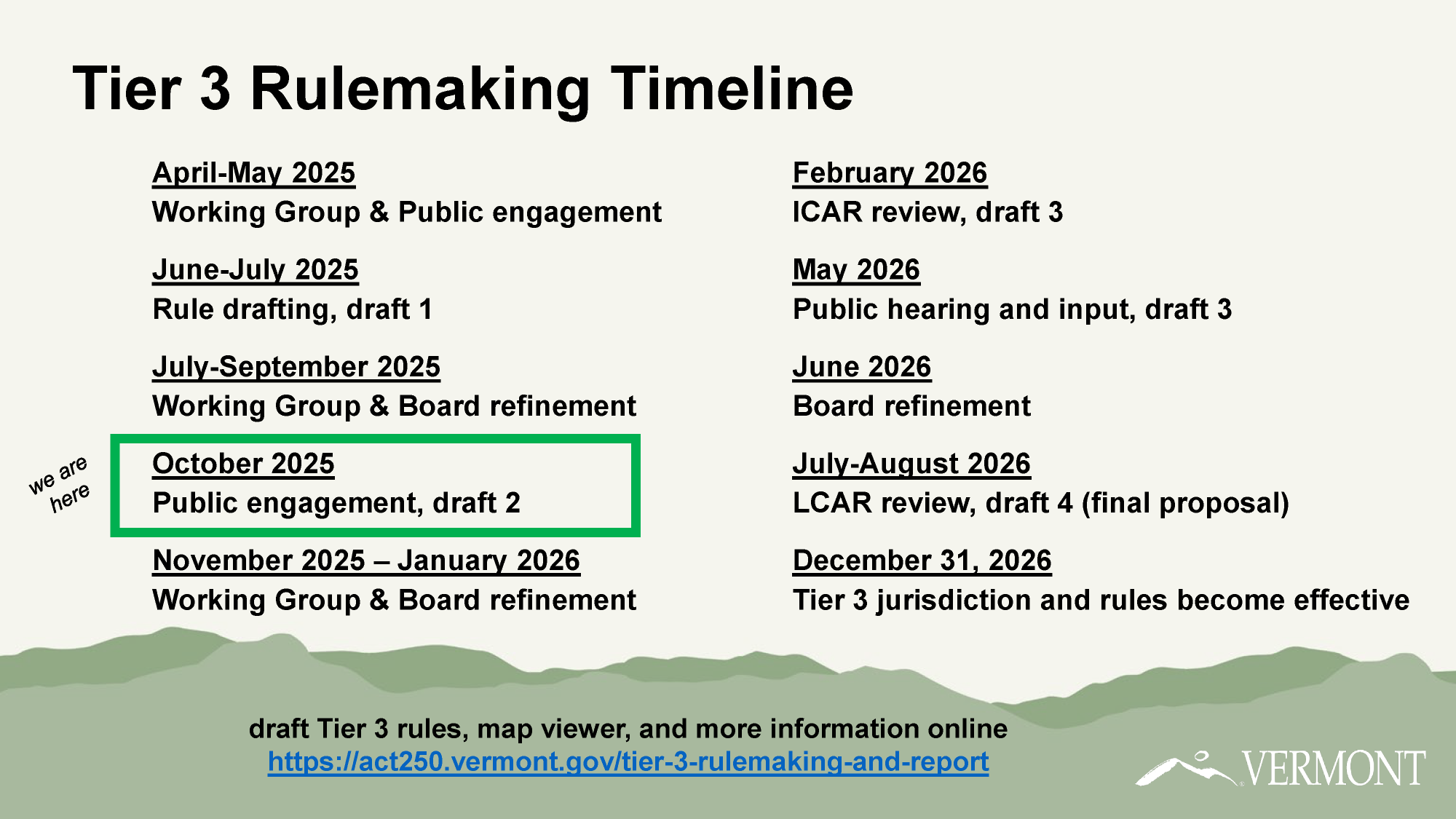 Tier 3 Rulemaking Timeline

April-May 2025
Working Group & Public engagement

June-July 2025
Rule drafting, draft 1

July-September 2025
Working Group & Board refinement

we are here

October 2025
Public engagement, draft 2

November 2025 – January 2026
Working Group & Board refinement

February 2026
ICAR review, draft 3

May 2026
Public hearing and input, draft 3

June 2026
Board refinement

July-August 2026
LCAR review, draft 4 (final proposal)

December 31, 2026
Tier 3 jurisdiction and rules become effective

draft Tier 3 rules, map viewer, and more information online
https://act250.vermont.gov/tier-3-rulemaking-and-report

VERMONT